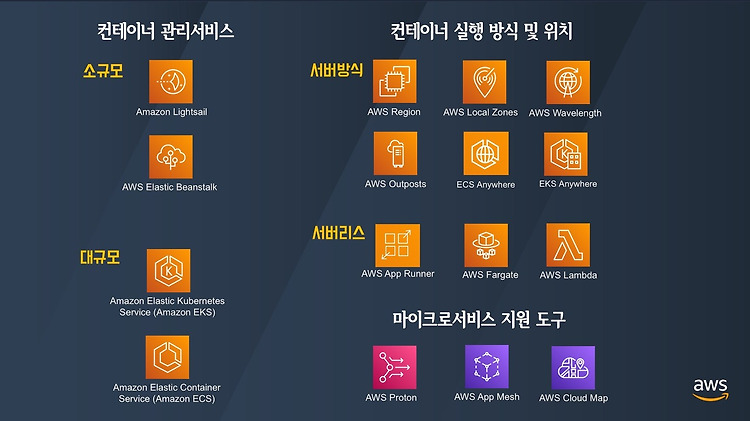 컨테이너 관리서비스

소규모

Amazon Lightsail

AWS Elastic Beanstalk

대규모

Amazon Elastic Kubernetes Service (Amazon EKS)

Amazon Elastic Container Service (Amazon ECS)

컨테이너 실행 방식 및 위치

서버방식

AWS Region

AWS Local Zones

AWS Wavelength

AWS Outposts

ECS Anywhere

EKS Anywhere

서버리스

AWS App Runner

AWS Fargate

AWS Lambda

마이크로서비스 지원 도구

AWS Proton

AWS App Mesh

AWS Cloud Map

aws